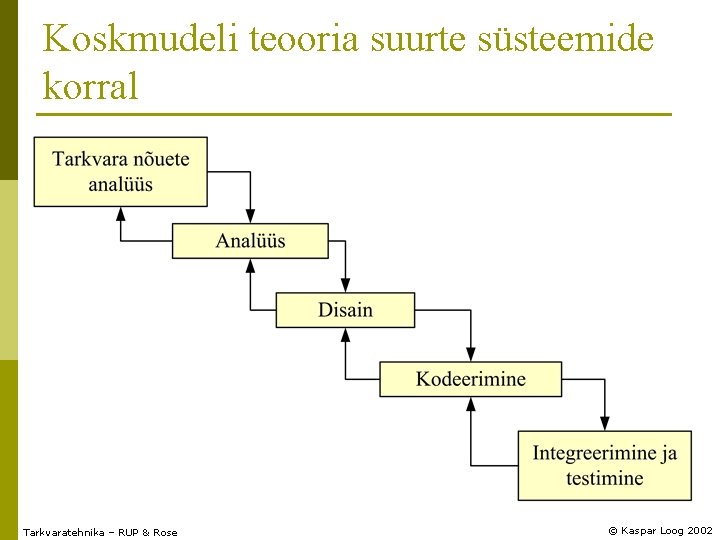 Koskmudeli teooria suurte süsteemide korral

Tarkvara nõuete analüüs

Analüüs

Disain

Kodeerimine

Integreerimine ja testimine

Tarkvaratehnika – RUP & Rose

© Kaspar Loog 2002